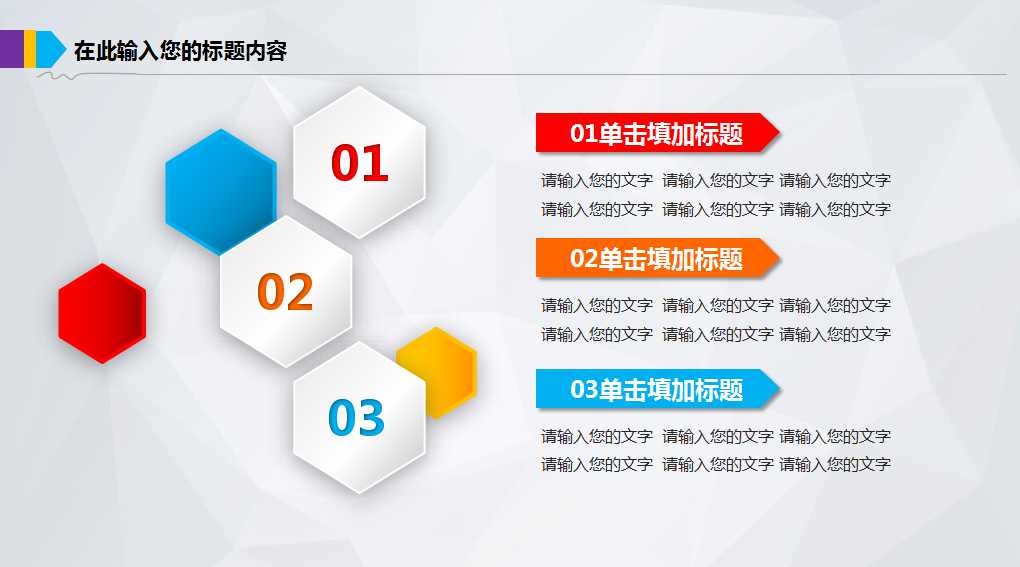 在此输入您的标题内容

01

02

03

01单击填加标题

请输入您的文字 请输入您的文字 请输入您的文字
请输入您的文字 请输入您的文字 请输入您的文字

02单击填加标题

请输入您的文字 请输入您的文字 请输入您的文字
请输入您的文字 请输入您的文字 请输入您的文字

03单击填加标题

请输入您的文字 请输入您的文字 请输入您的文字
请输入您的文字 请输入您的文字 请输入您的文字